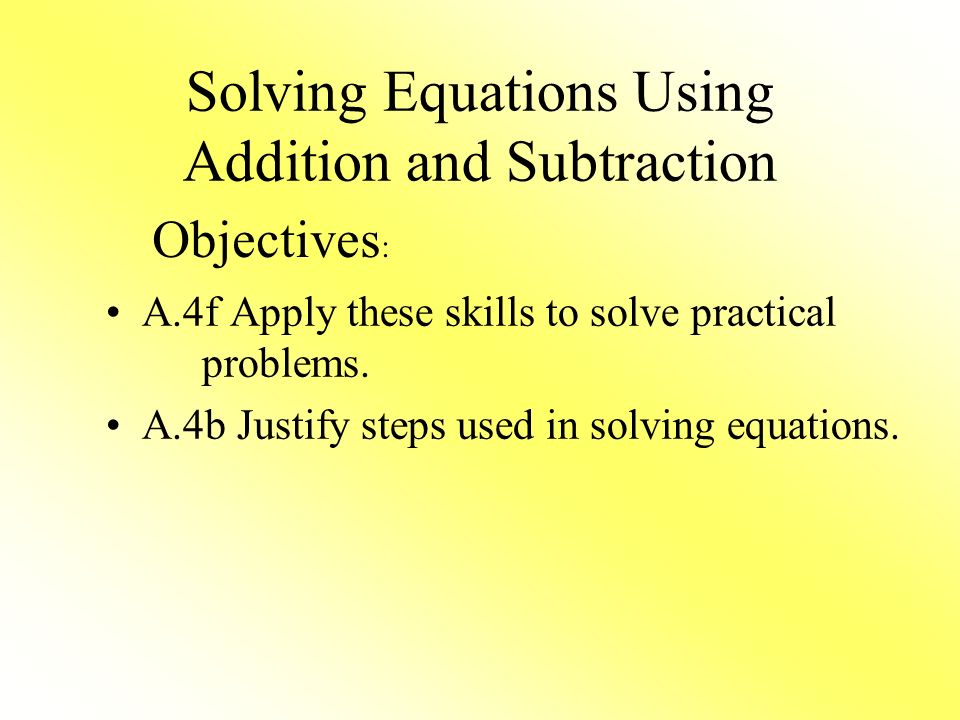 Solving Equations Using Addition and Subtraction

Objectives:

• A.4f Apply these skills to solve practical problems.

• A.4b Justify steps used in solving equations.